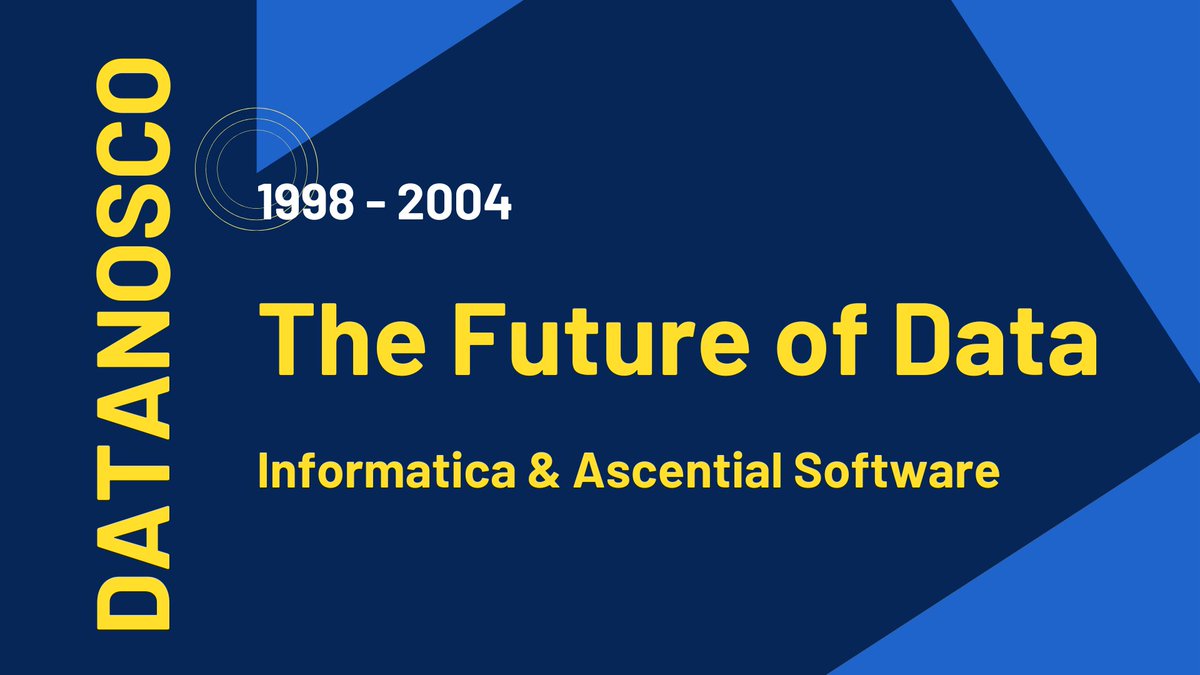 DATANOSCO

1998 - 2004

The Future of Data

Informatica & Ascential Software